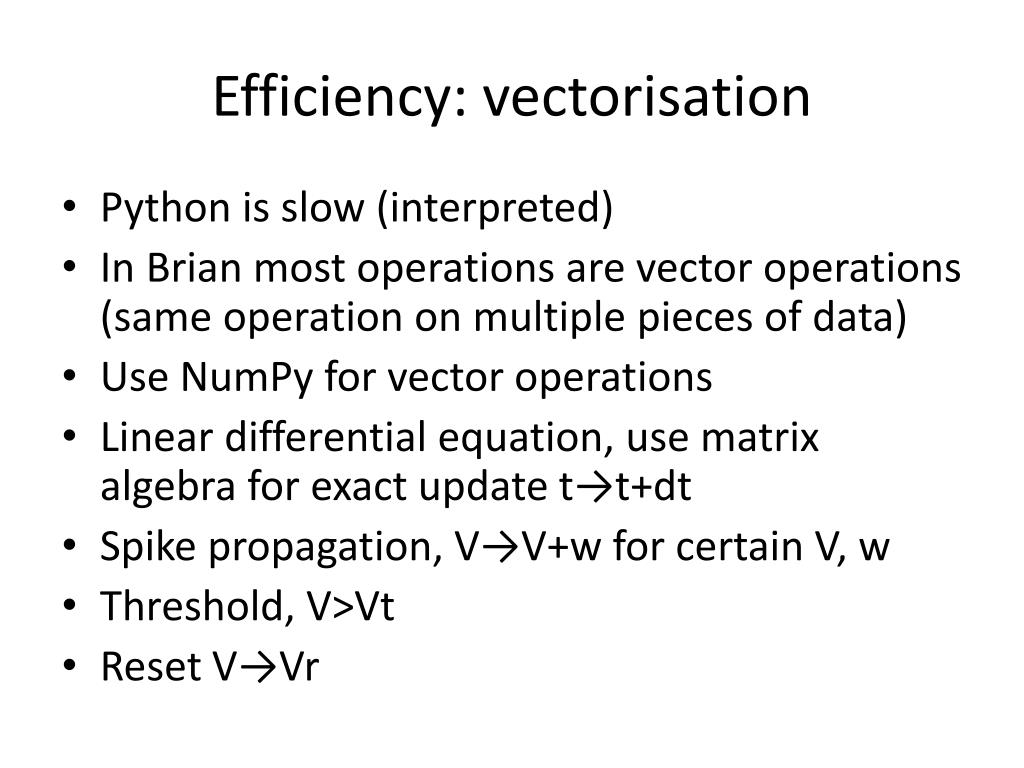 Efficiency: vectorisation

• Python is slow (interpreted)
• In Brian most operations are vector operations (same operation on multiple pieces of data)
• Use NumPy for vector operations
• Linear differential equation, use matrix algebra for exact update t→t+dt
• Spike propagation, V→V+w for certain V, w
• Threshold, V>Vt
• Reset V→Vr